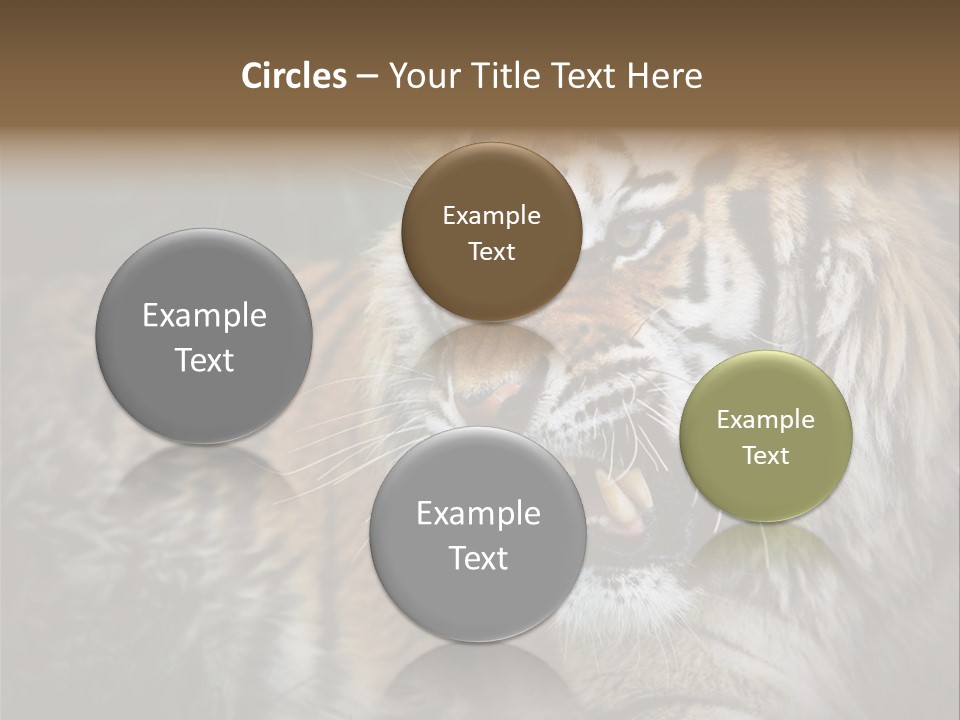 Circles – Your Title Text Here

Example Text

Example Text

Example Text

Example Text